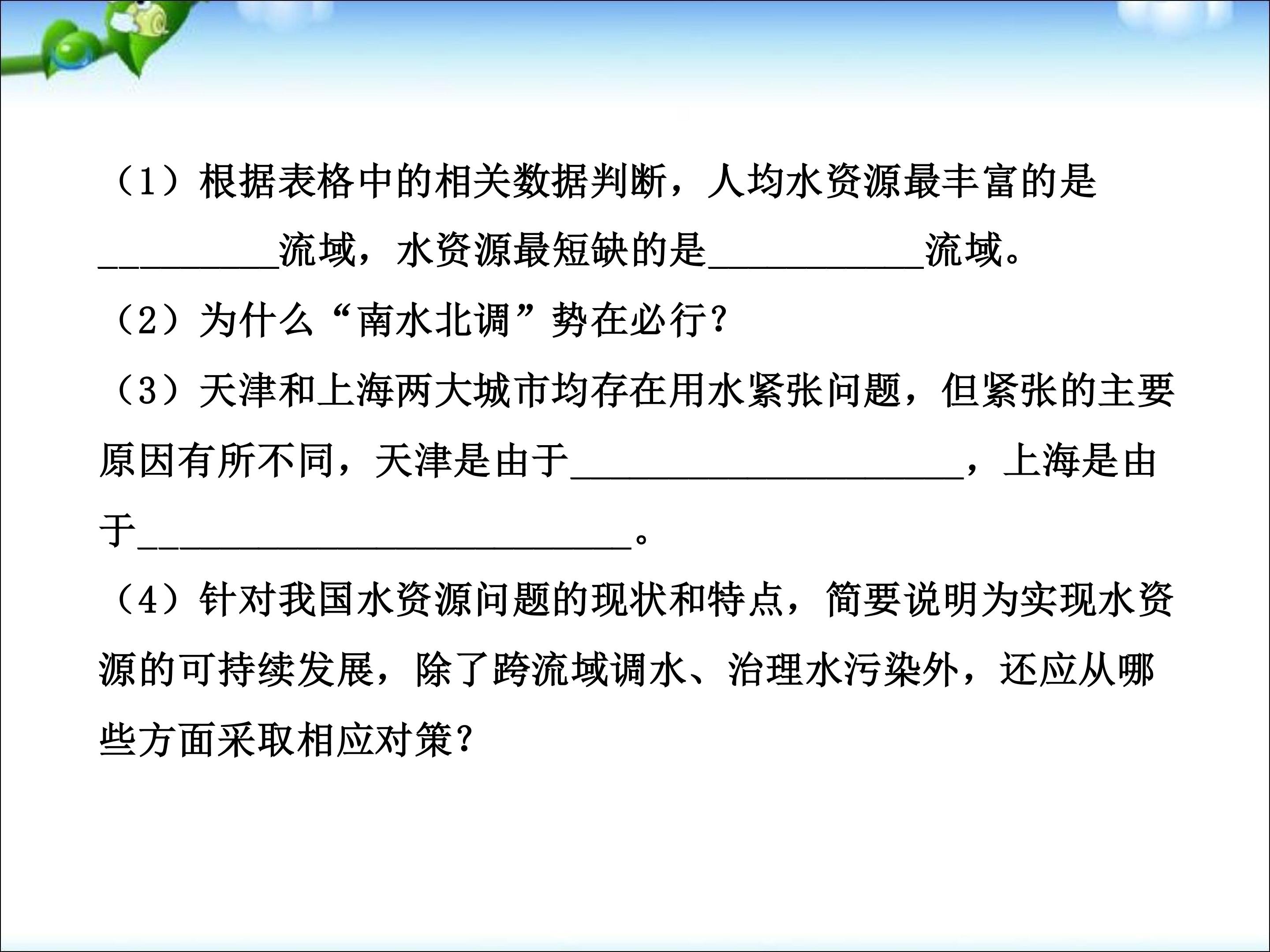 （1）根据表格中的相关数据判断，人均水资源最丰富的是__________流域，水资源最短缺的是____________流域。

（2）为什么“南水北调”势在必行？

（3）天津和上海两大城市均存在用水紧张问题，但紧张的主要原因有所不同，天津是由于______________________，上海是由于____________________________。

（4）针对我国水资源问题的现状和特点，简要说明为实现水资源的可持续发展，除了跨流域调水、治理水污染外，还应从哪些方面采取相应对策？